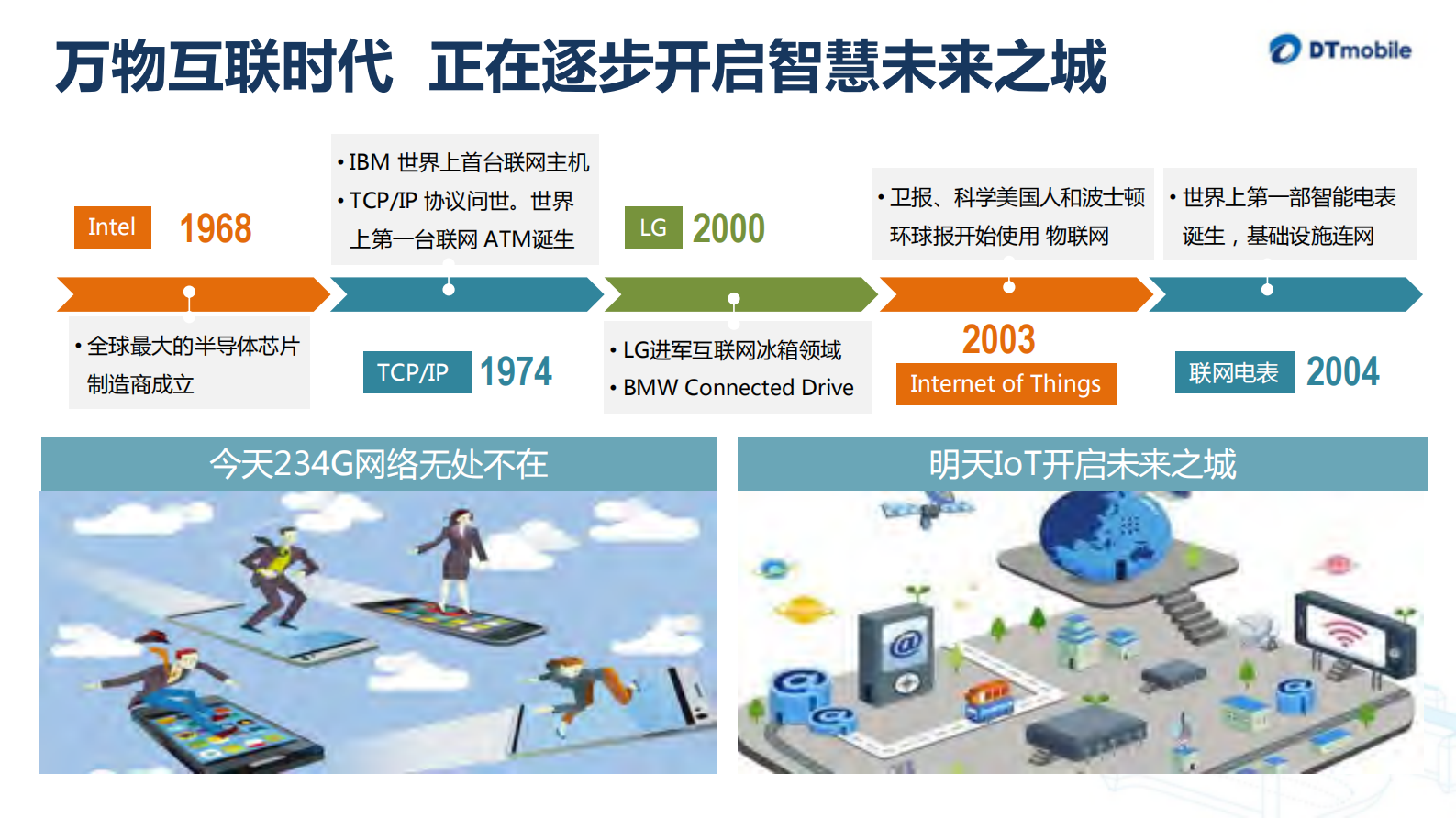 万物互联时代 正在逐步开启智慧未来之城

DTmobile

Intel 1968

• 全球最大的半导体芯片制造商成立

• IBM 世界上首台联网主机
• TCP/IP 协议问世。世界上第一台联网 ATM诞生

TCP/IP 1974

LG 2000

• LG进军互联网冰箱领域
• BMW Connected Drive

• 卫报、科学美国人和波士顿环球报开始使用 物联网

2003
Internet of Things

• 世界上第一部智能电表诞生，基础设施连网

联网电表 2004

今天234G网络无处不在

明天IoT开启未来之城